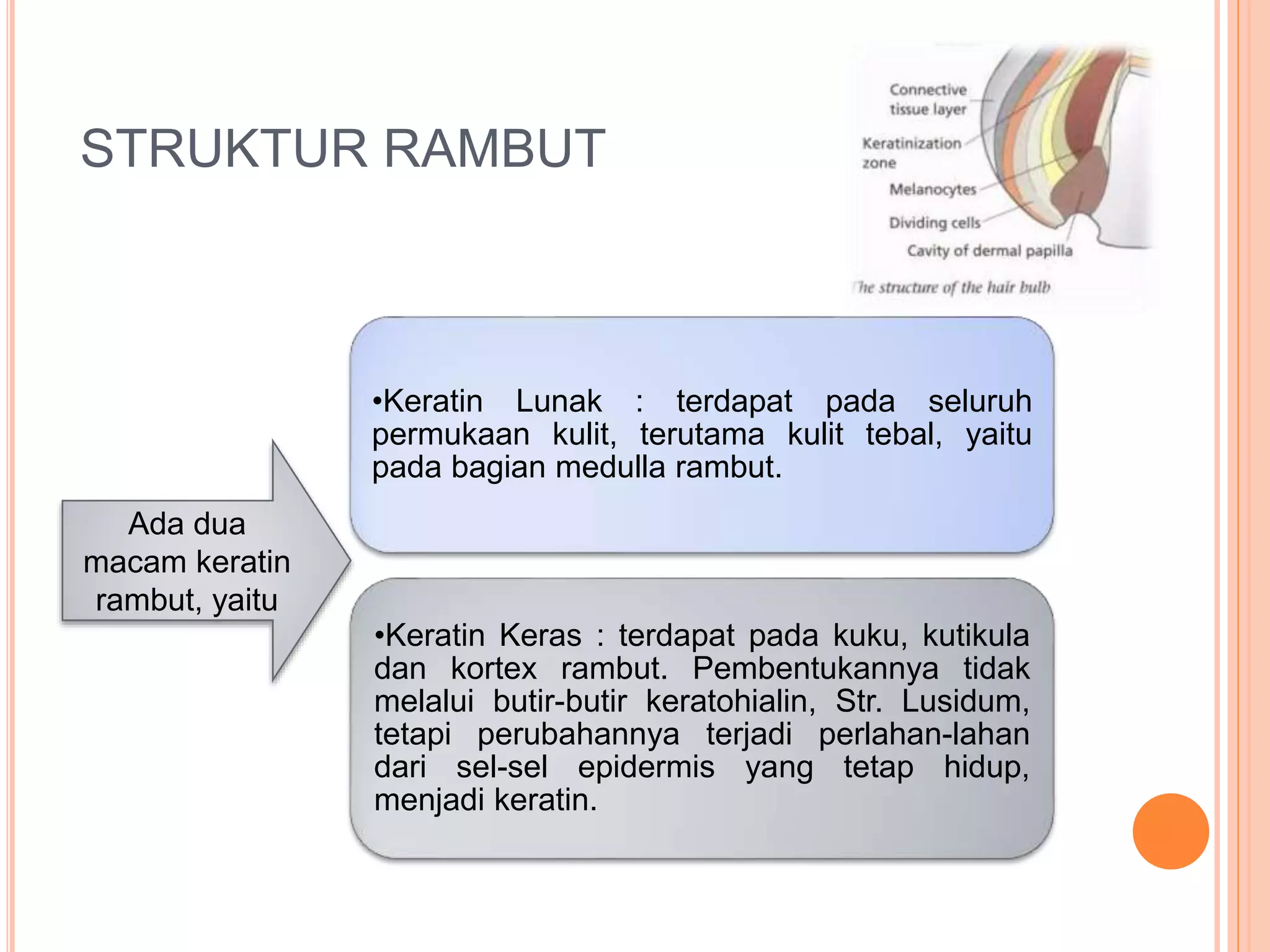 STRUKTUR RAMBUT

Connective tissue layer

Keratinization zone

Melanocytes

Dividing cells

Cavity of dermal papilla

he structure of the hair bulb

Ada dua macam keratin rambut, yaitu

•Keratin Lunak : terdapat pada seluruh permukaan kulit, terutama kulit tebal, yaitu pada bagian medulla rambut.

•Keratin Keras : terdapat pada kuku, kutikula dan kortex rambut. Pembentukannya tidak melalui butir-butir keratohialin, Str. Lusidum, tetapi perubahannya terjadi perlahan-lahan dari sel-sel epidermis yang tetap hidup, menjadi keratin.